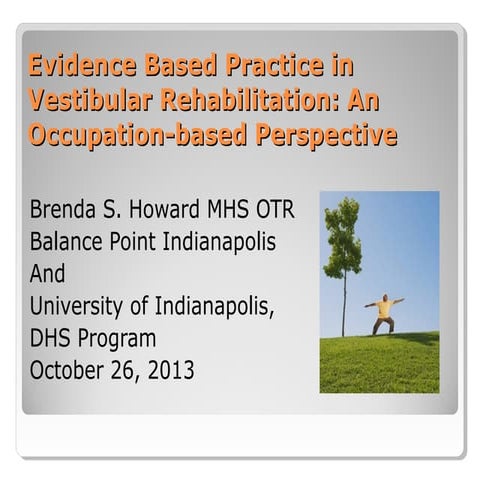 Evidence Based Practice in Vestibular Rehabilitation: An Occupation-based Perspective

Brenda S. Howard MHS OTR
Balance Point Indianapolis
And
University of Indianapolis, DHS Program
October 26, 2013